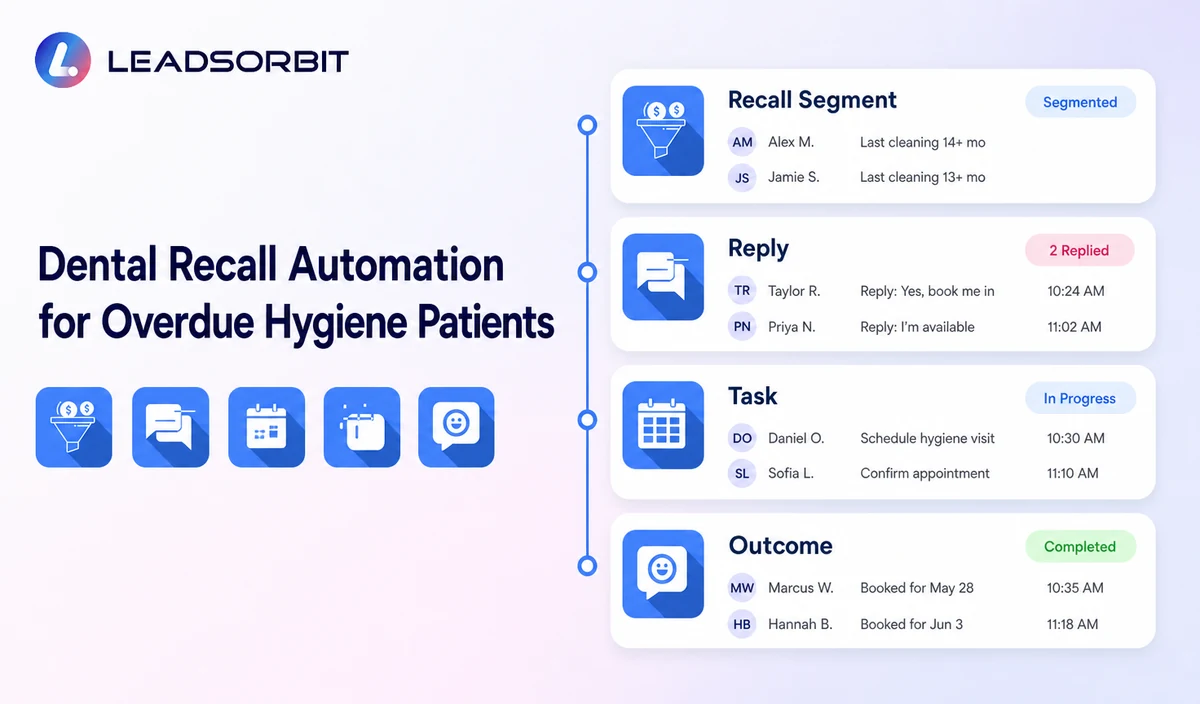 LEADSORBIT

Dental Recall Automation for Overdue Hygiene Patients

Recall Segment
Segmented
AM Alex M. Last cleaning 14+ mo
JS Jamie S. Last cleaning 13+ mo

Reply
2 Replied
TR Taylor R. Reply: Yes, book me in 10:24 AM
PN Priya N. Reply: I'm available 11:02 AM

Task
In Progress
DO Daniel O. Schedule hygiene visit 10:30 AM
SL Sofia L. Confirm appointment 11:10 AM

Outcome
Completed
MW Marcus W. Booked for May 28 10:35 AM
HB Hannah B. Booked for Jun 3 11:18 AM